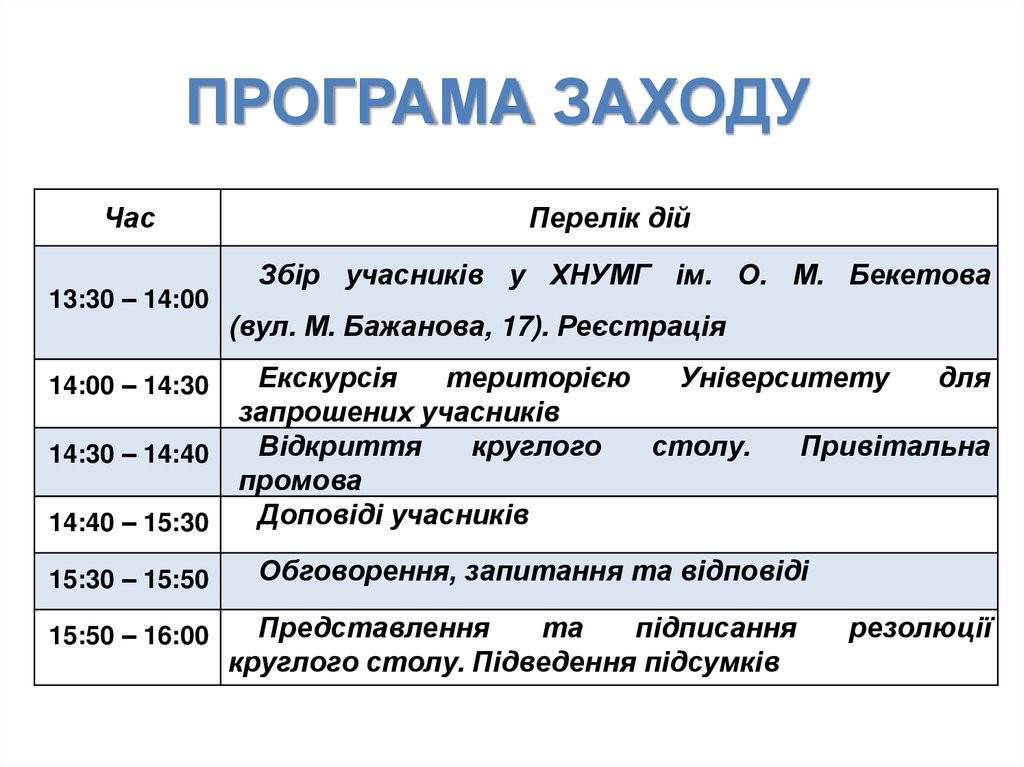 ПРОГРАМА ЗАХОДУ

| Час | Перелік дій |
|---|---|
| 13:30 – 14:00 | Збір учасників у ХНУМГ ім. О. М. Бекетова (вул. М. Бажанова, 17). Реєстрація |
| 14:00 – 14:30 | Екскурсія територією Університету для запрошених учасників |
| 14:30 – 14:40 | Відкриття круглого столу. Привітальна промова |
| 14:40 – 15:30 | Доповіді учасників |
| 15:30 – 15:50 | Обговорення, запитання та відповіді |
| 15:50 – 16:00 | Представлення та підписання резолюції круглого столу. Підведення підсумків |